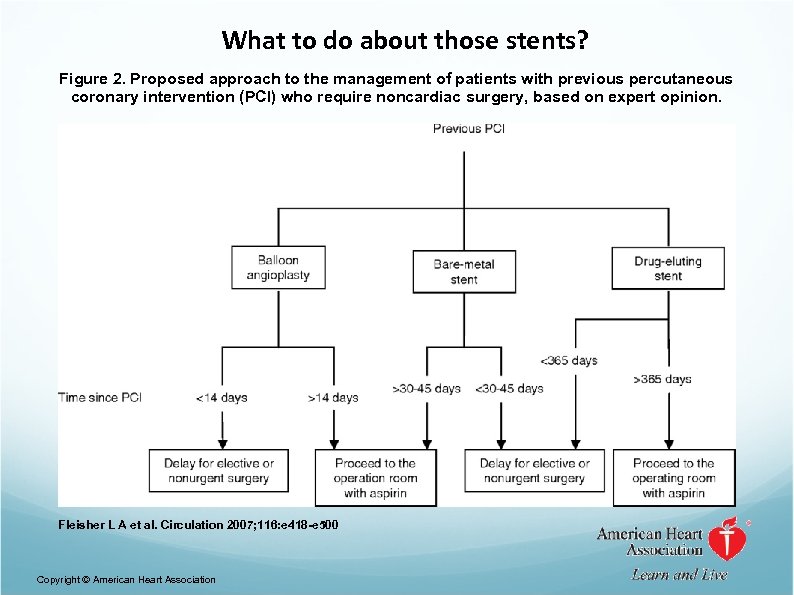 What to do about those stents?

Figure 2. Proposed approach to the management of patients with previous percutaneous coronary intervention (PCI) who require noncardiac surgery, based on expert opinion.

Previous PCI

Balloon angioplasty

Bare-metal stent

Drug-eluting stent

Time since PCI

<14 days

>14 days

>30-45 days

<30-45 days

<365 days

>365 days

Delay for elective or nonurgent surgery

Proceed to the operation room with aspirin

Delay for elective or nonurgent surgery

Proceed to the operating room with aspirin

Fleisher L A et al. Circulation 2007;116:e418-e500

American Heart Association

Learn and Live

Copyright © American Heart Association